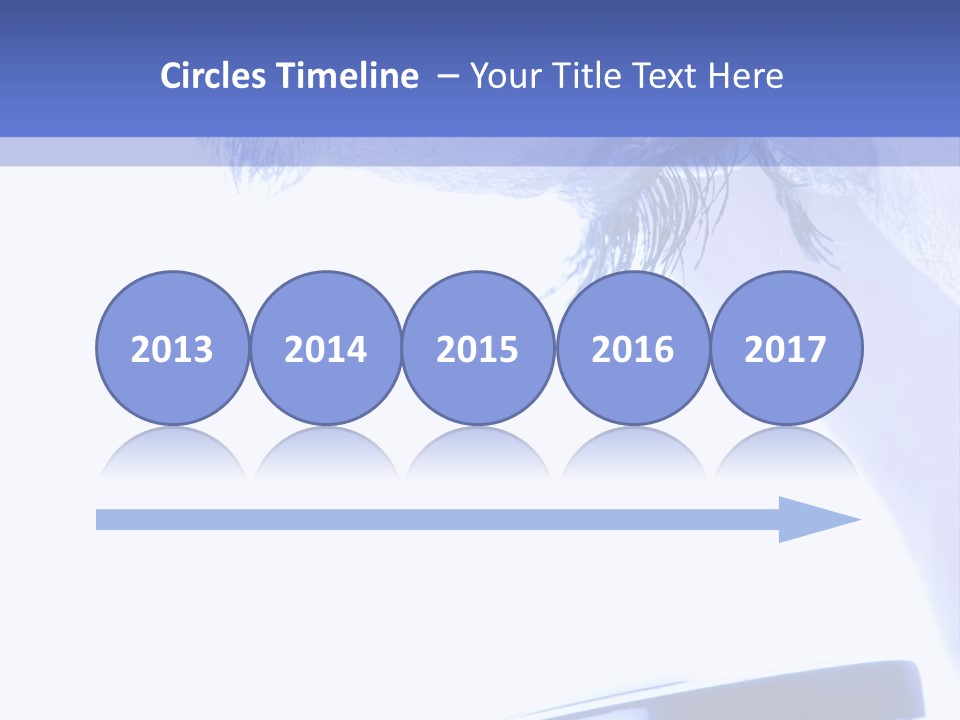 Circles Timeline – Your Title Text Here

2013
2014
2015
2016
2017